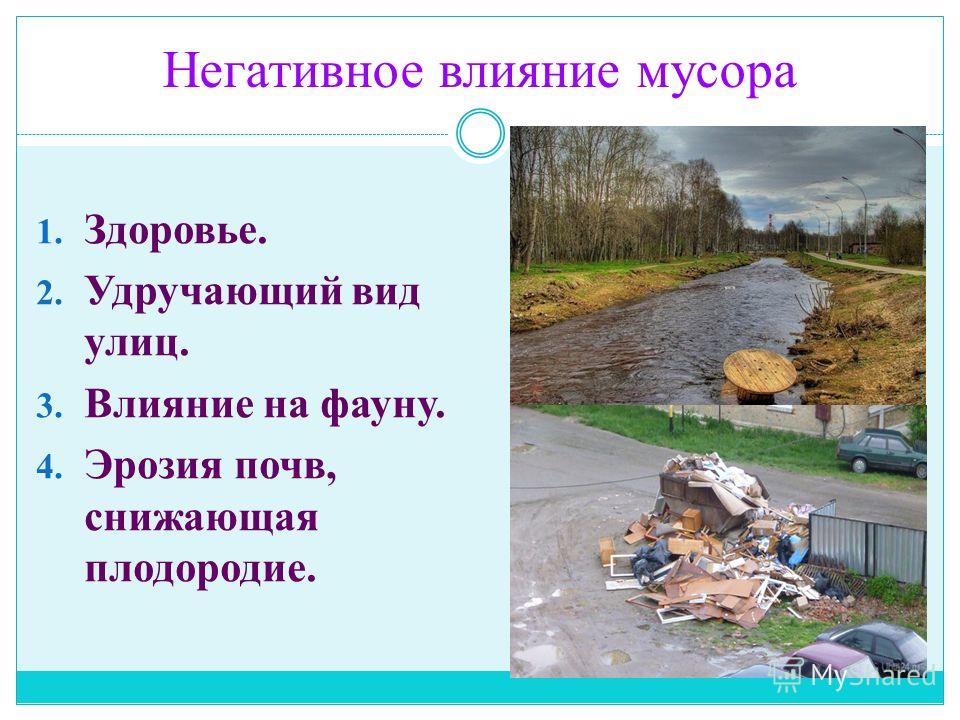 Негативное влияние мусора

1. Здоровье.
2. Удручающий вид улиц.
3. Влияние на фауну.
4. Эрозия почв, снижающая плодородие.

MyShared